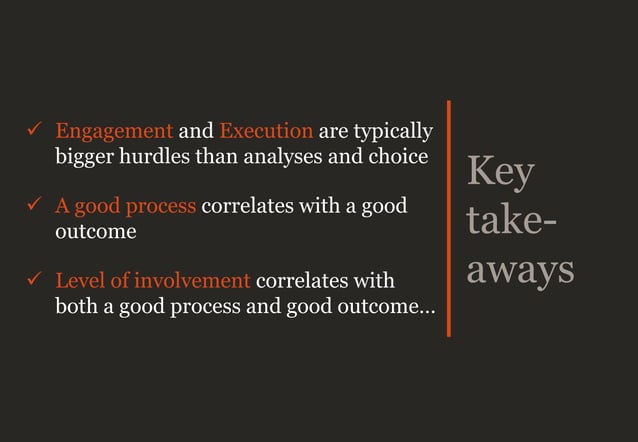 ✓ Engagement and Execution are typically bigger hurdles than analyses and choice

✓ A good process correlates with a good outcome

✓ Level of involvement correlates with both a good process and good outcome...

Key take-aways